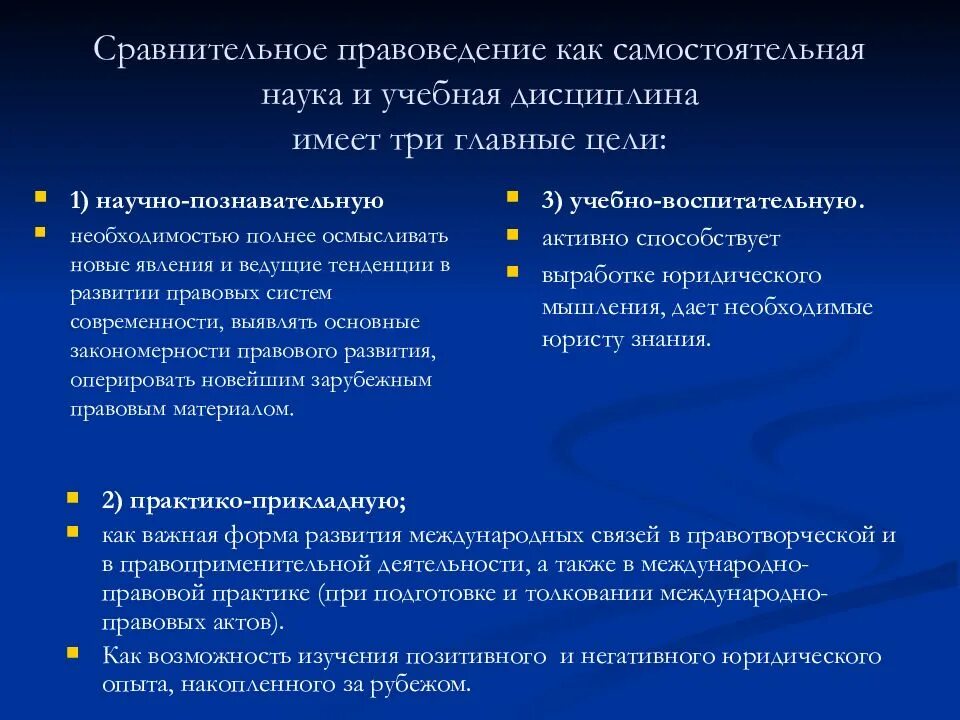 Сравнительное правоведение как самостоятельная наука и учебная дисциплина имеет три главные цели:

1) научно-познавательную

необходимостью полнее осмысливать новые явления и ведущие тенденции в развитии правовых систем современности, выявлять основные закономерности правового развития, оперировать новейшим зарубежным правовым материалом.

3) учебно-воспитательную.

активно способствует

выработке юридического мышления, дает необходимые юристу знания.

2) практико-прикладную;

как важная форма развития международных связей в правотворческой и в правоприменительной деятельности, а также в международно-правовой практике (при подготовке и толковании международно-правовых актов).

Как возможность изучения позитивного и негативного юридического опыта, накопленного за рубежом.